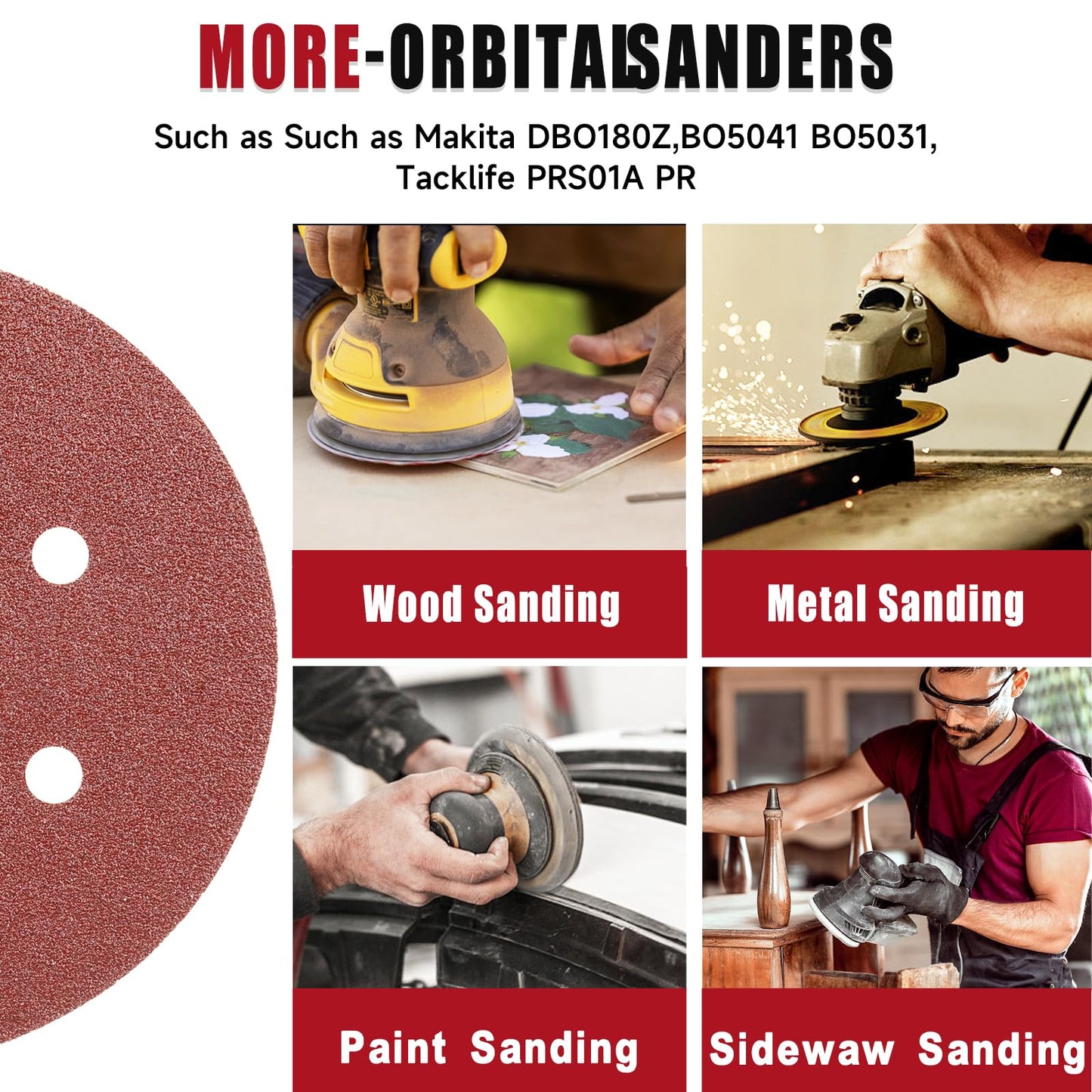 MORE-ORBITALSANDERS

Such as Such as Makita DBO180Z,BO5041 BO5031, Tacklife PRS01A PR

Wood Sanding

Metal Sanding

Paint Sanding

Sidewaw Sanding